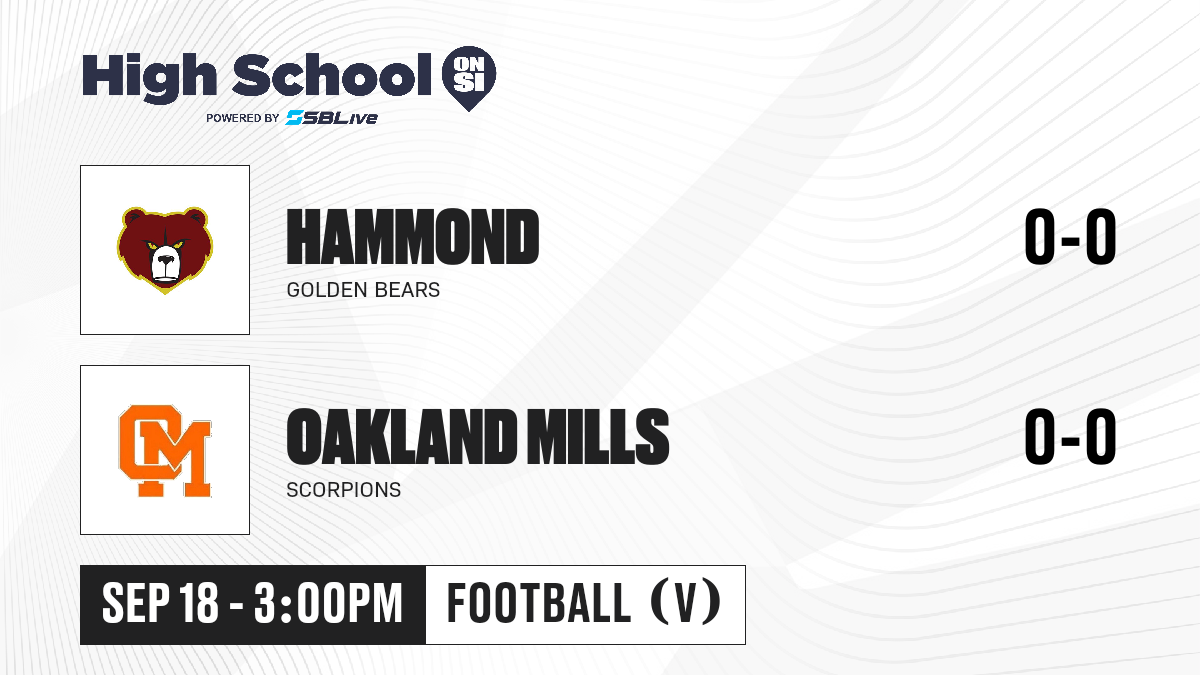 High School ON SI
POWERED BY SBLive

HAMMOND
GOLDEN BEARS
0-0

OM
OAKLAND MILLS
SCORPIONS
0-0

SEP 18 - 3:00PM FOOTBALL (V)